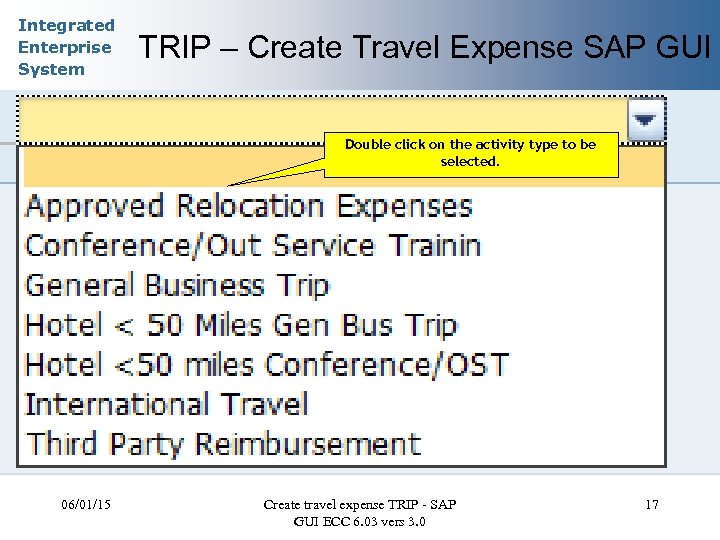 Integrated Enterprise System

TRIP – Create Travel Expense SAP GUI

Double click on the activity type to be selected.

Approved Relocation Expenses
Conference/Out Service Trainin
General Business Trip
Hotel < 50 Miles Gen Bus Trip
Hotel <50 miles Conference/OST
International Travel
Third Party Reimbursement

06/01/15

Create travel expense TRIP - SAP GUI ECC 6.03 vers 3.0

17